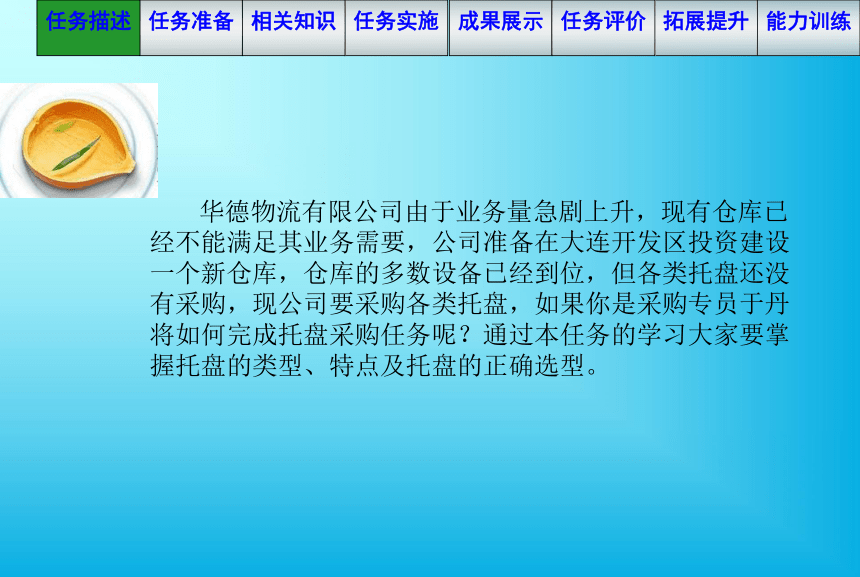 任务描述 任务准备 相关知识 任务实施 成果展示 任务评价 拓展提升 能力训练

华德物流有限公司由于业务量急剧上升，现有仓库已经不能满足其业务需要，公司准备在大连开发区投资建设一个新仓库，仓库的多数设备已经到位，但各类托盘还没有采购，现公司要采购各类托盘，如果你是采购专员于丹将如何完成托盘采购任务呢？通过本任务的学习大家要掌握托盘的类型、特点及托盘的正确选型。